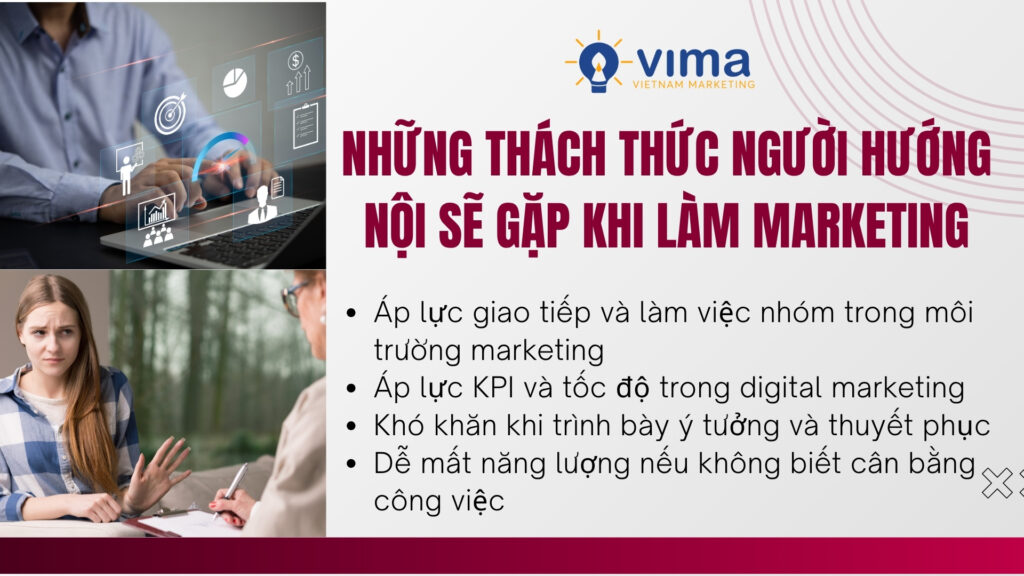 VIMA
VIETNAM MARKETING

NHỮNG THÁCH THỨC NGƯỜI HƯỚNG NỘI SẼ GẶP KHI LÀM MARKETING

• Áp lực giao tiếp và làm việc nhóm trong môi trường marketing
• Áp lực KPI và tốc độ trong digital marketing
• Khó khăn khi trình bày ý tưởng và thuyết phục
• Dễ mất năng lượng nếu không biết cân bằng công việc